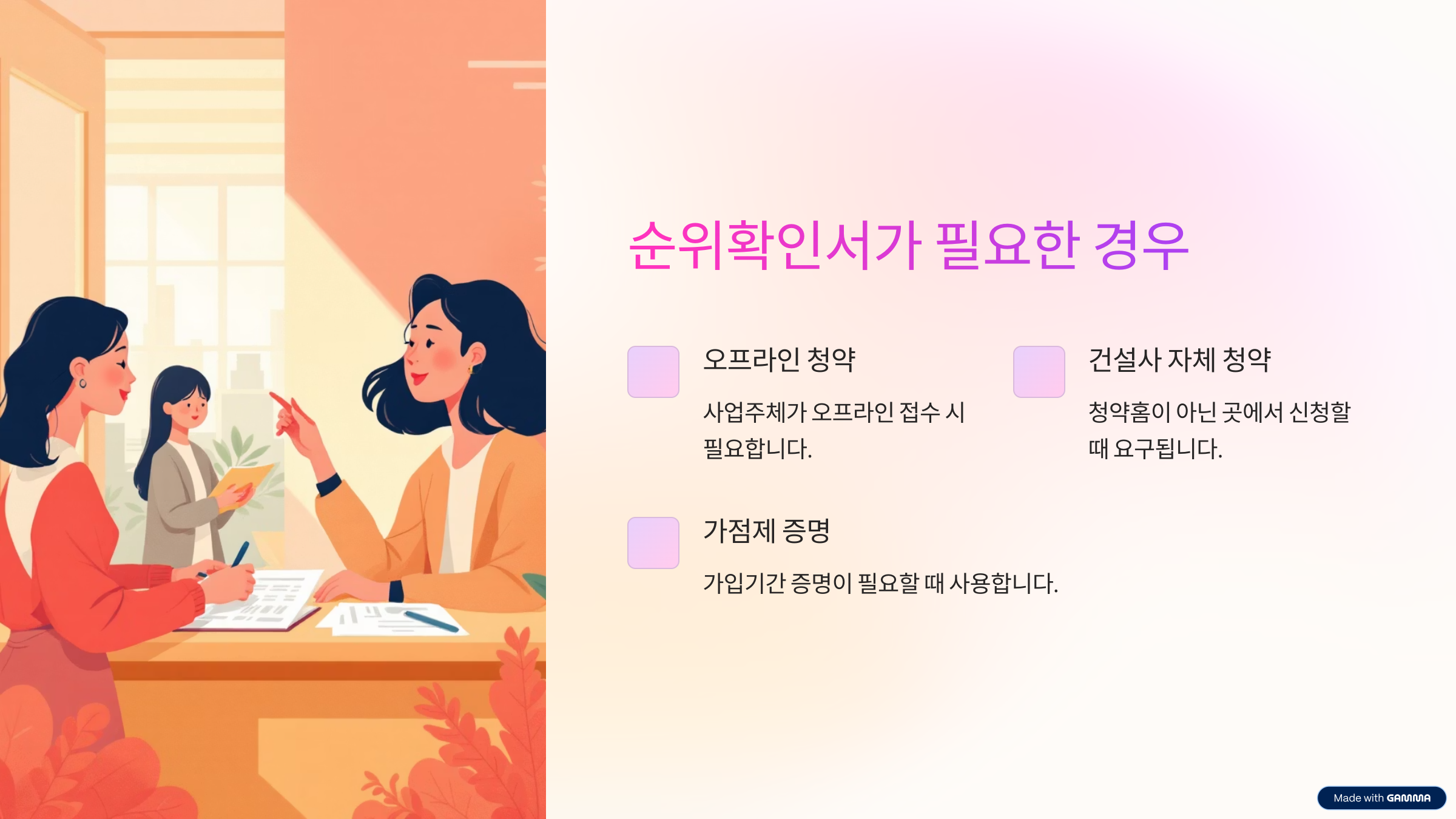 순위확인서가 필요한 경우

오프라인 청약

사업주체가 오프라인 접수 시 필요합니다.

건설사 자체 청약

청약홈이 아닌 곳에서 신청할 때 요구됩니다.

가점제 증명

가입기간 증명이 필요할 때 사용합니다.

Made with GAMMA